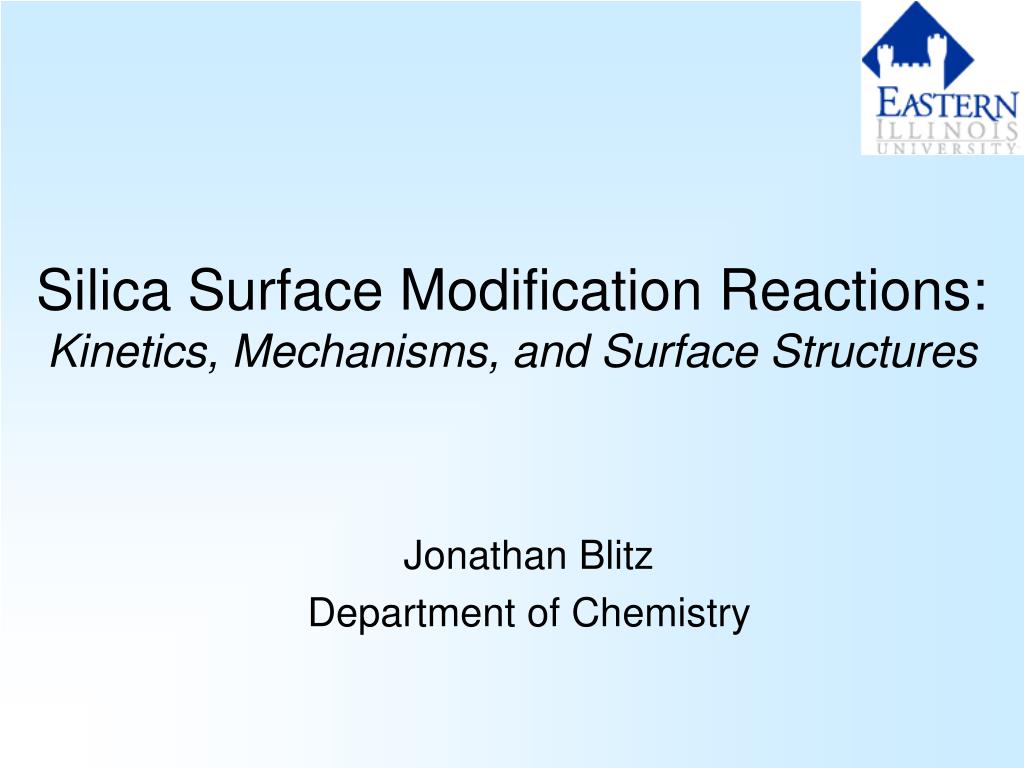 EASTERN
ILLINOIS
UNIVERSITY

Silica Surface Modification Reactions:
Kinetics, Mechanisms, and Surface Structures

Jonathan Blitz
Department of Chemistry